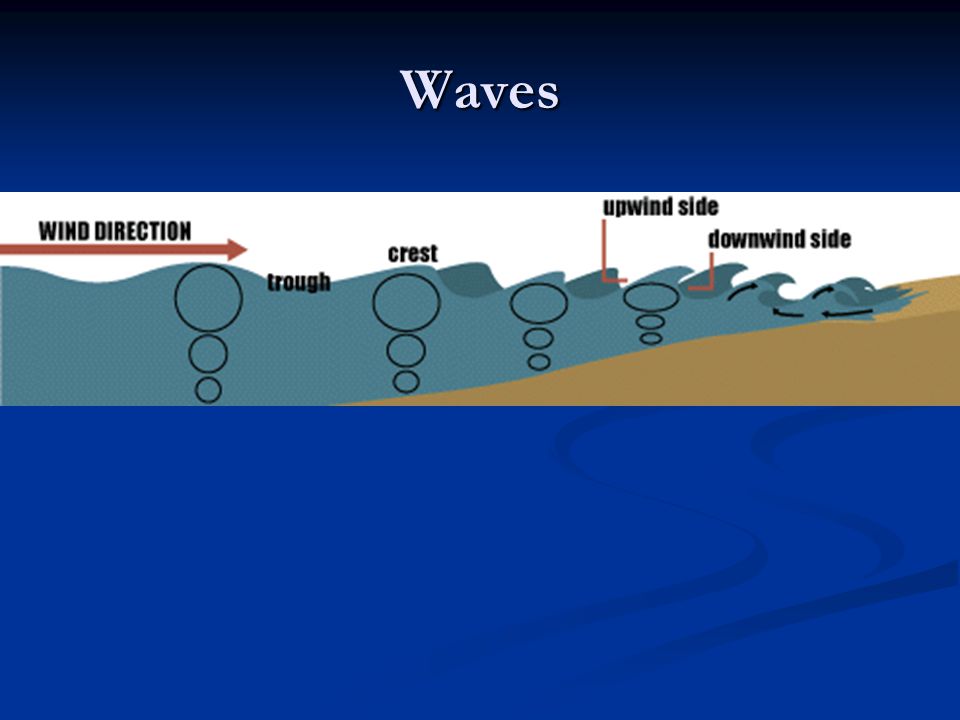 Waves

WIND DIRECTION

trough

crest

upwind side

downwind side